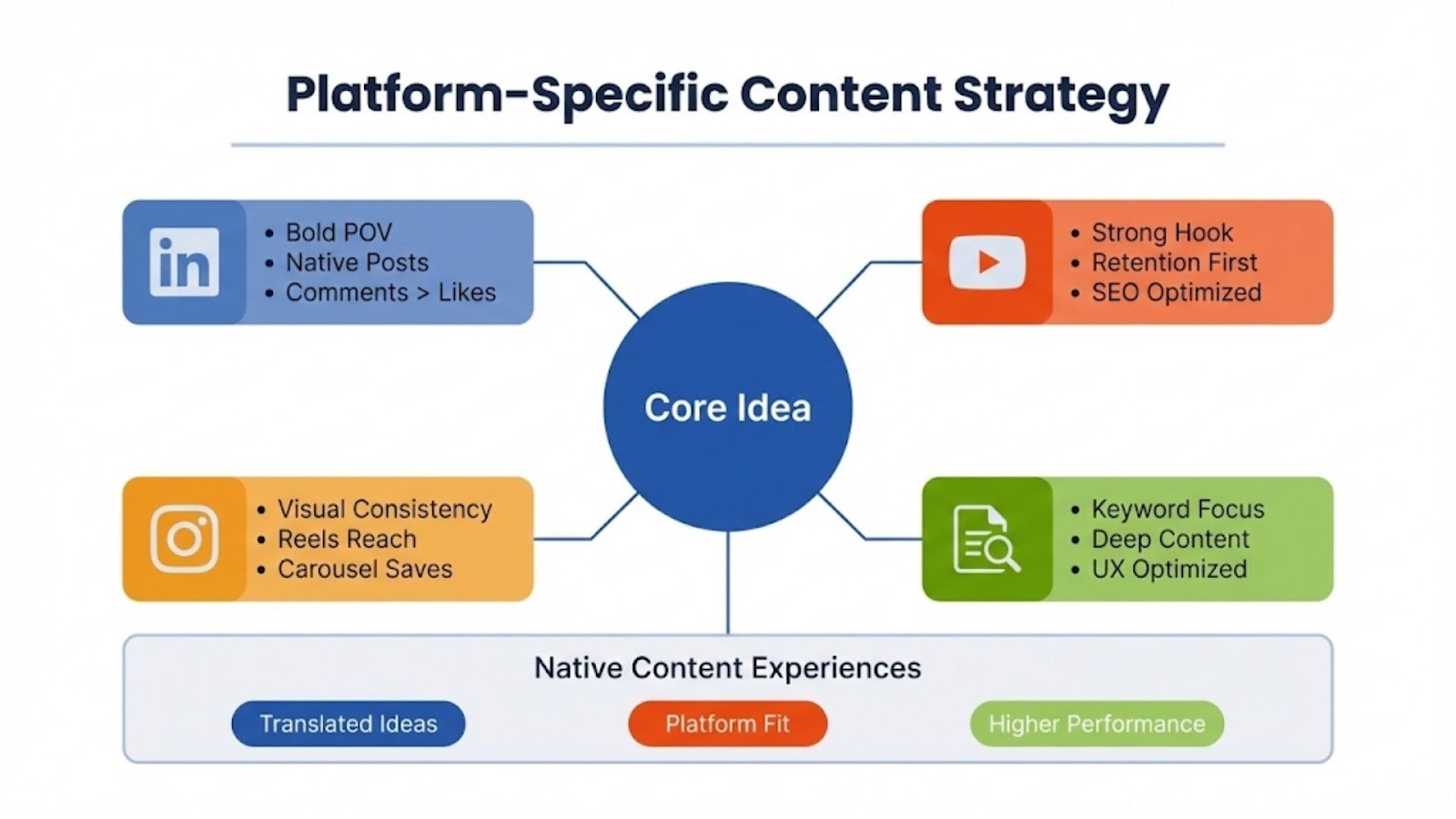 Platform-Specific Content Strategy

in

• Bold POV
• Native Posts
• Comments > Likes

• Strong Hook
• Retention First
• SEO Optimized

Core Idea

• Visual Consistency
• Reels Reach
• Carousel Saves

• Keyword Focus
• Deep Content
• UX Optimized

Native Content Experiences

Translated Ideas

Platform Fit

Higher Performance